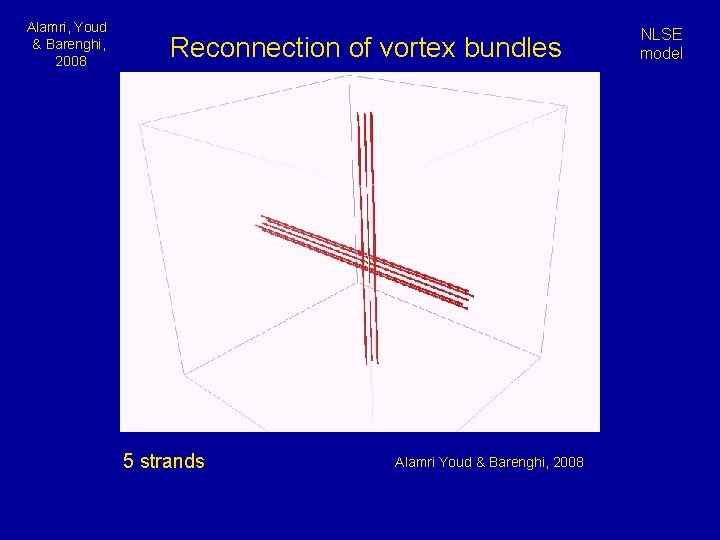 Alamri, Youd & Barenghi, 2008

Reconnection of vortex bundles

NLSE model

5 strands

Alamri Youd & Barenghi, 2008